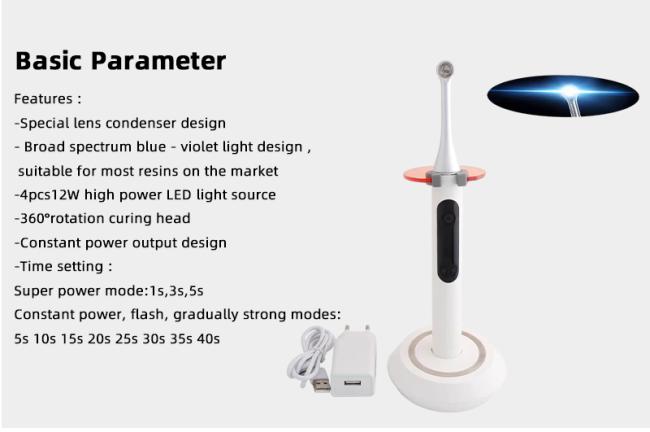 Basic Parameter

Features :
-Special lens condenser design
- Broad spectrum blue - violet light design , suitable for most resins on the market
-4pcs12W high power LED light source
-360°rotation curing head
-Constant power output design
-Time setting :
Super power mode:1s,3s,5s
Constant power, flash, gradually strong modes:
5s 10s 15s 20s 25s 30s 35s 40s